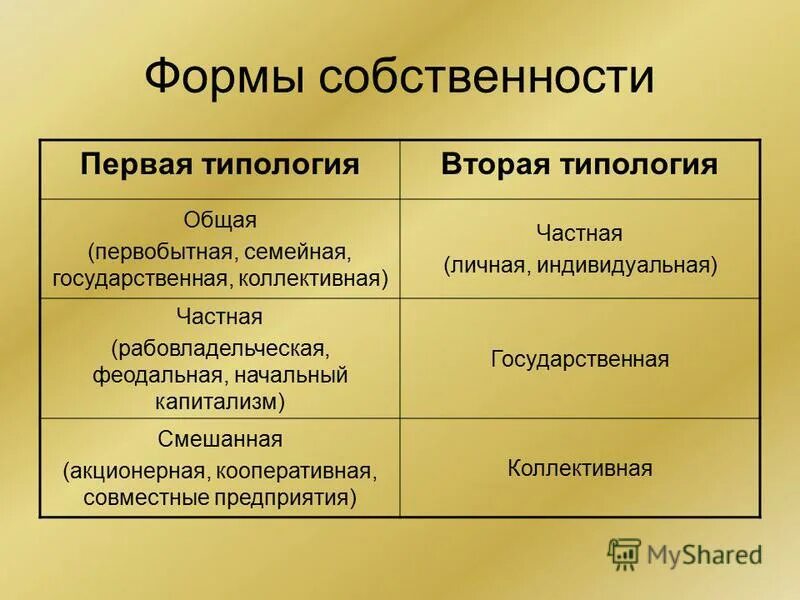 Формы собственности

| Первая типология | Вторая типология |
|---|---|
| Общая (первобытная, семейная, государственная, коллективная) | Частная (личная, индивидуальная) |
| Частная (рабовладельческая, феодальная, начальный капитализм) | Государственная |
| Смешанная (акционерная, кооперативная, совместные предприятия) | Коллективная |

MyShared